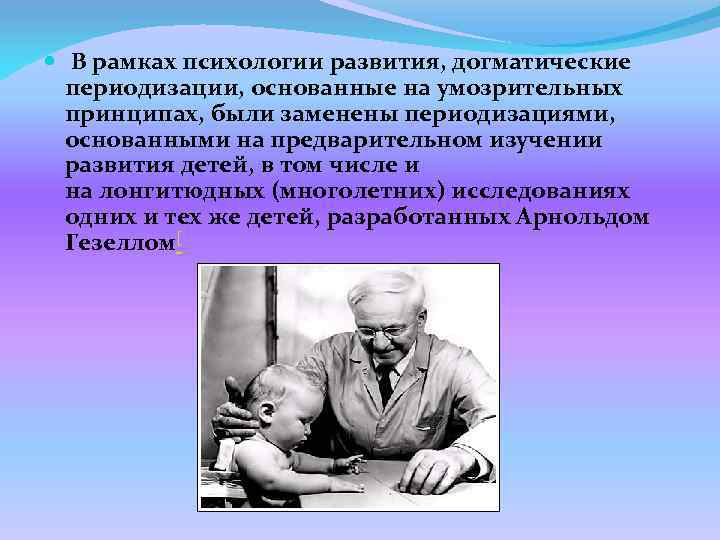 В рамках психологии развития, догматические периодизации, основанные на умозрительных принципах, были заменены периодизациями, основанными на предварительном изучении развития детей, в том числе и на лонгитюдных (многолетних) исследованиях одних и тех же детей, разработанных Арнольдом Гезеллом[